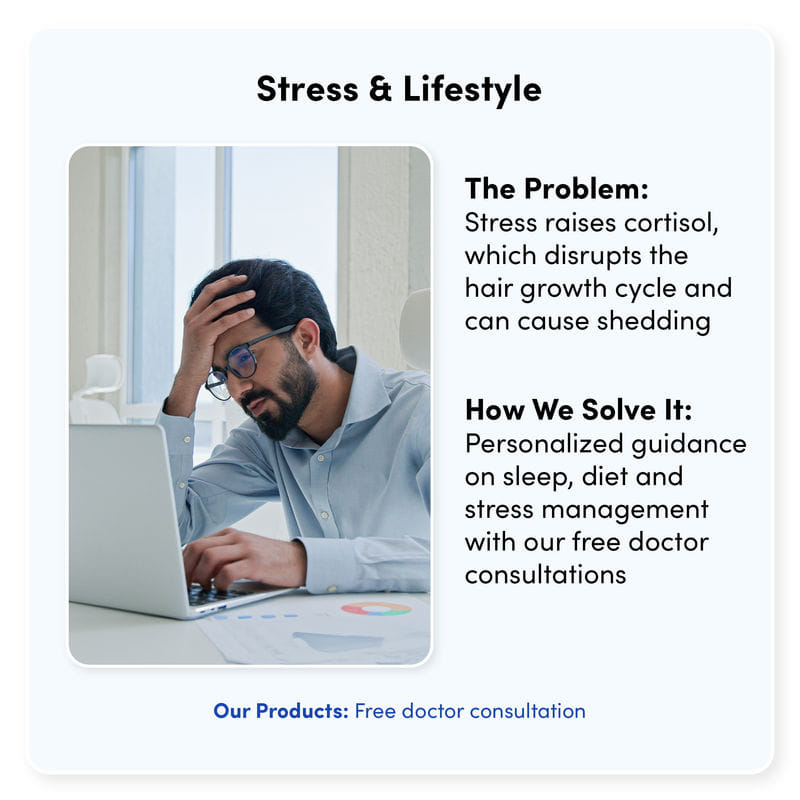 Stress & Lifestyle

The Problem:
Stress raises cortisol, which disrupts the hair growth cycle and can cause shedding

How We Solve It:
Personalized guidance on sleep, diet and stress management with our free doctor consultations

Our Products: Free doctor consultation